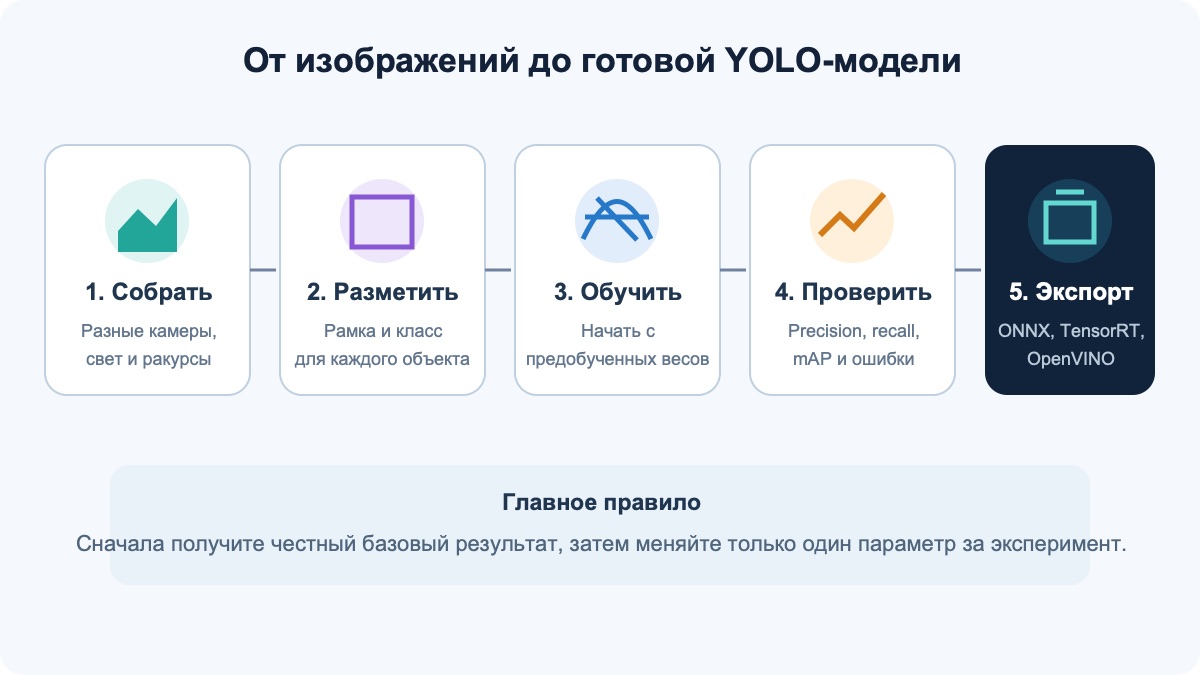 От изображений до готовой YOLO-модели

1. Собрать
Разные камеры, свет и ракурсы

2. Разметить
Рамка и класс для каждого объекта

3. Обучить
Начать с предобученных весов

4. Проверить
Precision, recall, mAP и ошибки

5. Экспорт
ONNX, TensorRT, OpenVINO

Главное правило
Сначала получите честный базовый результат, затем меняйте только один параметр за эксперимент.